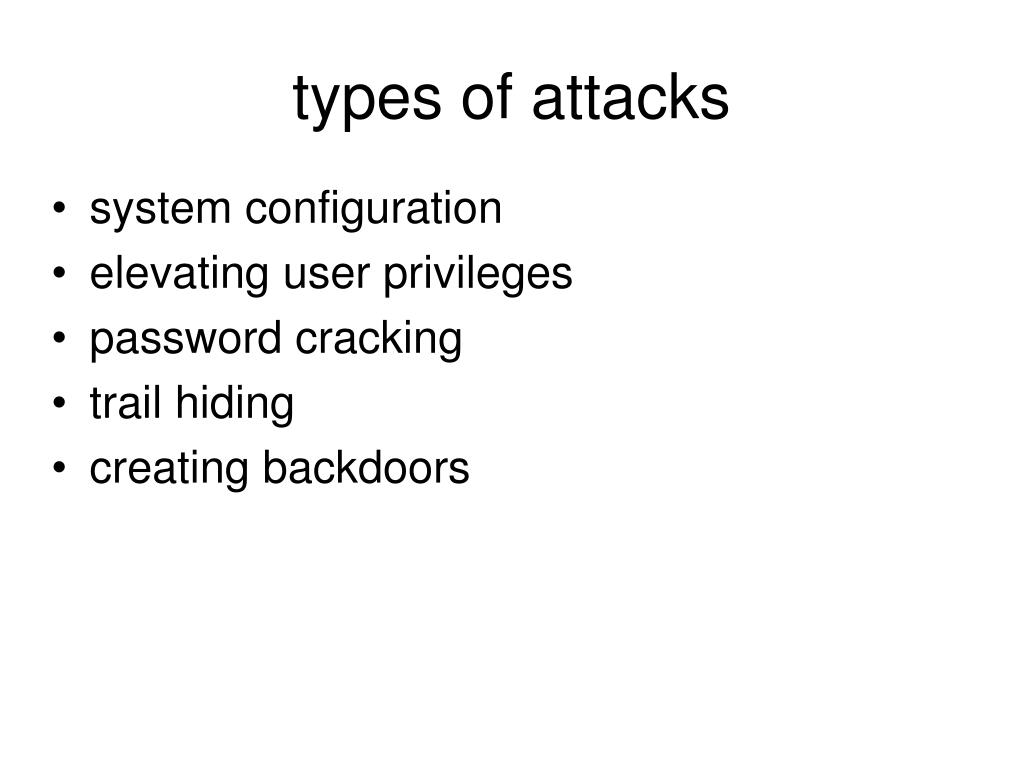 types of attacks

• system configuration
• elevating user privileges
• password cracking
• trail hiding
• creating backdoors